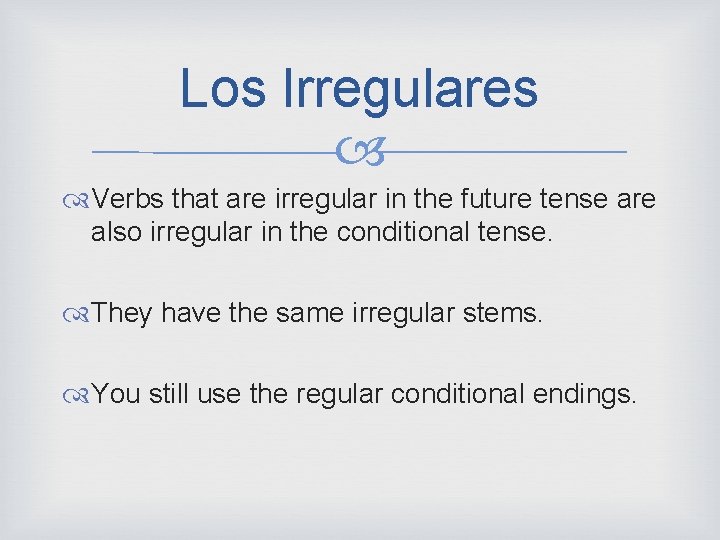 Los Irregulares

Verbs that are irregular in the future tense are also irregular in the conditional tense.

They have the same irregular stems.

You still use the regular conditional endings.